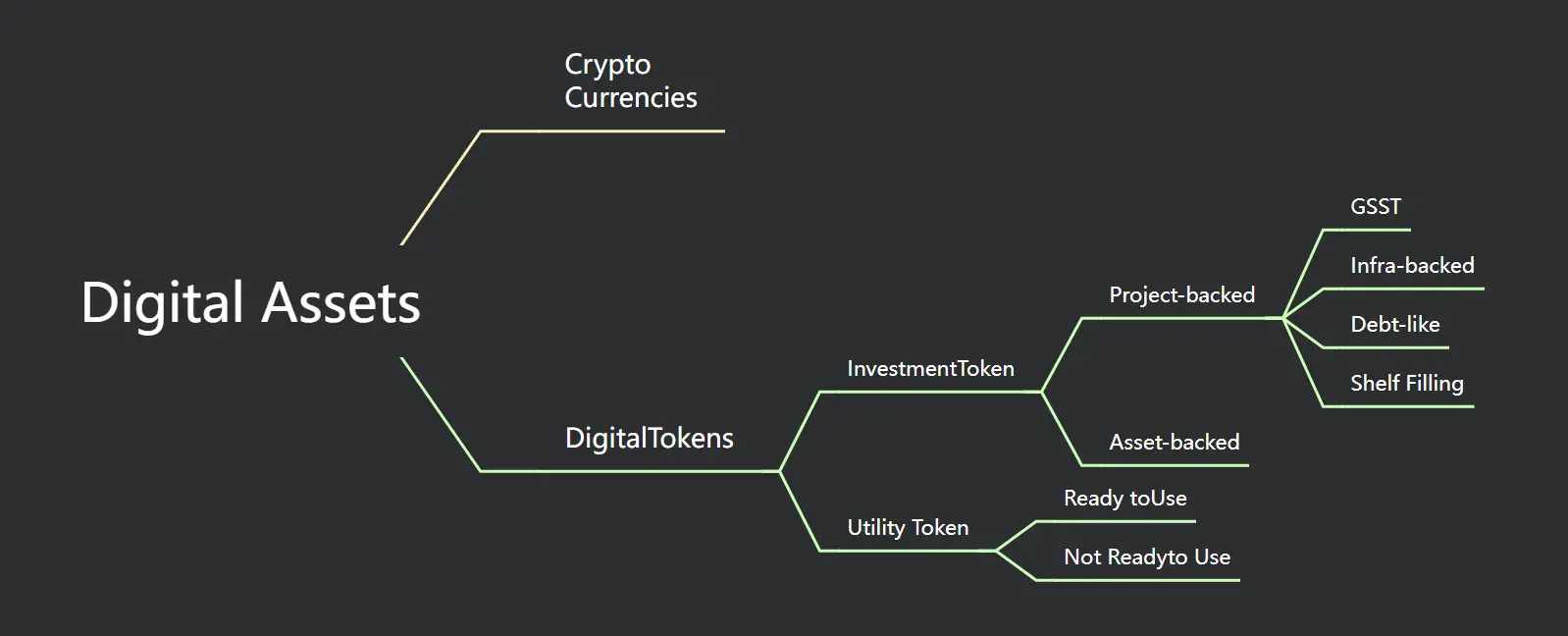 Digital Assets

Crypto Currencies

DigitalTokens

InvestmentToken

Project-backed

GSST

Infra-backed

Debt-like

Shelf Filling

Asset-backed

Utility Token

Ready toUse

Not Readyto Use